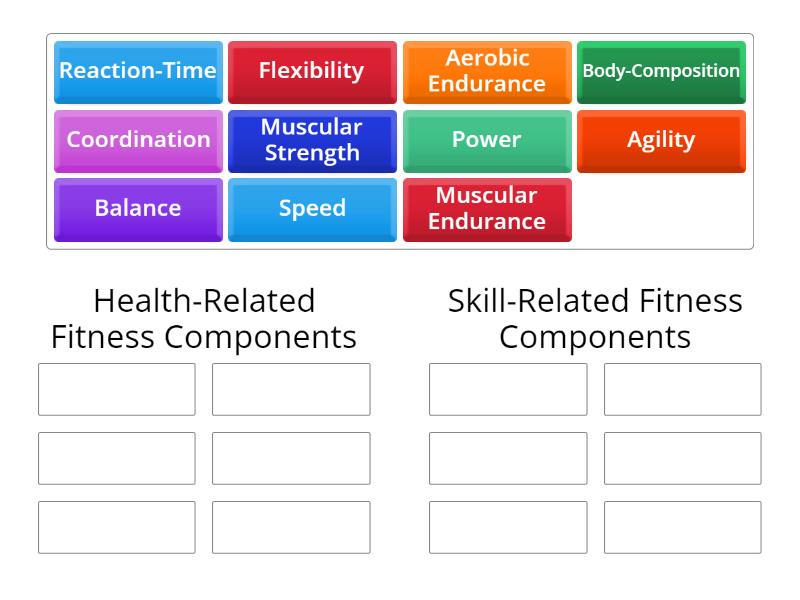 Reaction-Time
Flexibility
Aerobic Endurance
Body-Composition
Coordination
Muscular Strength
Power
Agility
Balance
Speed
Muscular Endurance

Health-Related Fitness Components

Skill-Related Fitness Components